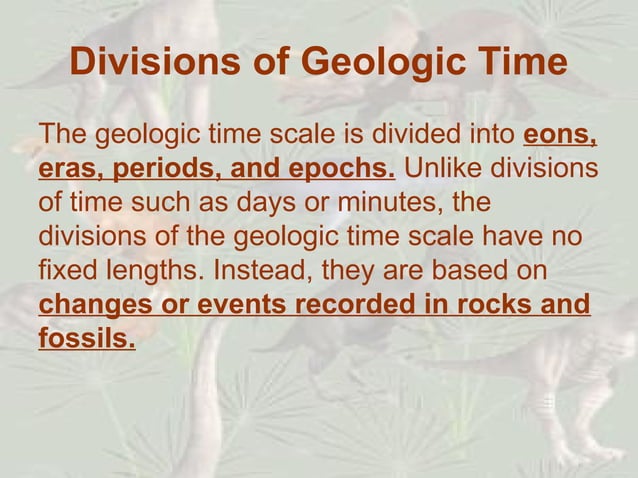 Divisions of Geologic Time

The geologic time scale is divided into eons, eras, periods, and epochs. Unlike divisions of time such as days or minutes, the divisions of the geologic time scale have no fixed lengths. Instead, they are based on changes or events recorded in rocks and fossils.